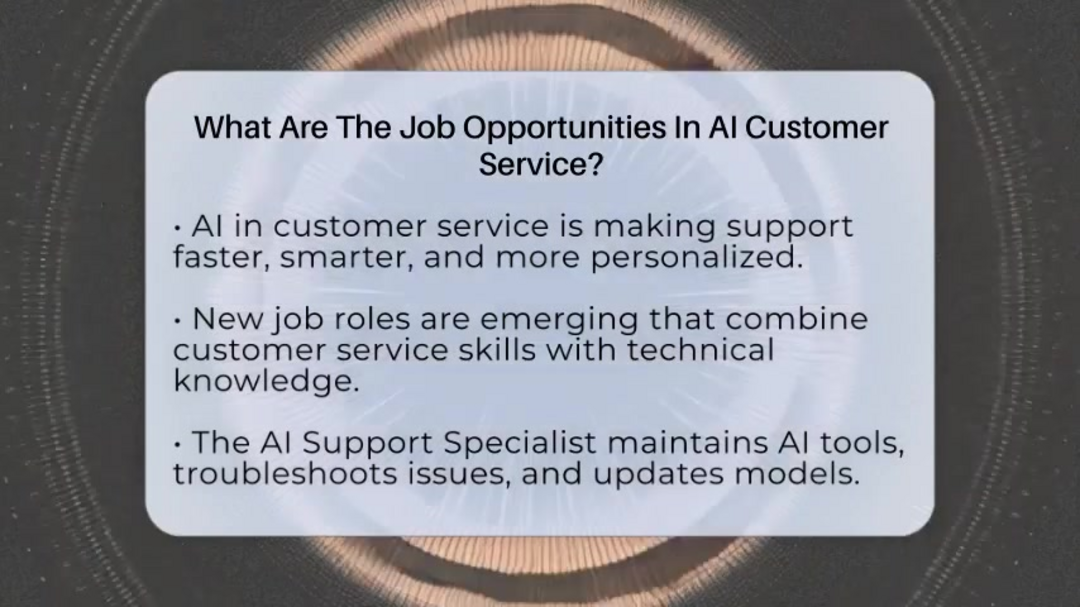 What Are The Job Opportunities In AI Customer Service?

• AI in customer service is making support faster, smarter, and more personalized.

• New job roles are emerging that combine customer service skills with technical knowledge.

• The AI Support Specialist maintains AI tools, troubleshoots issues, and updates models.